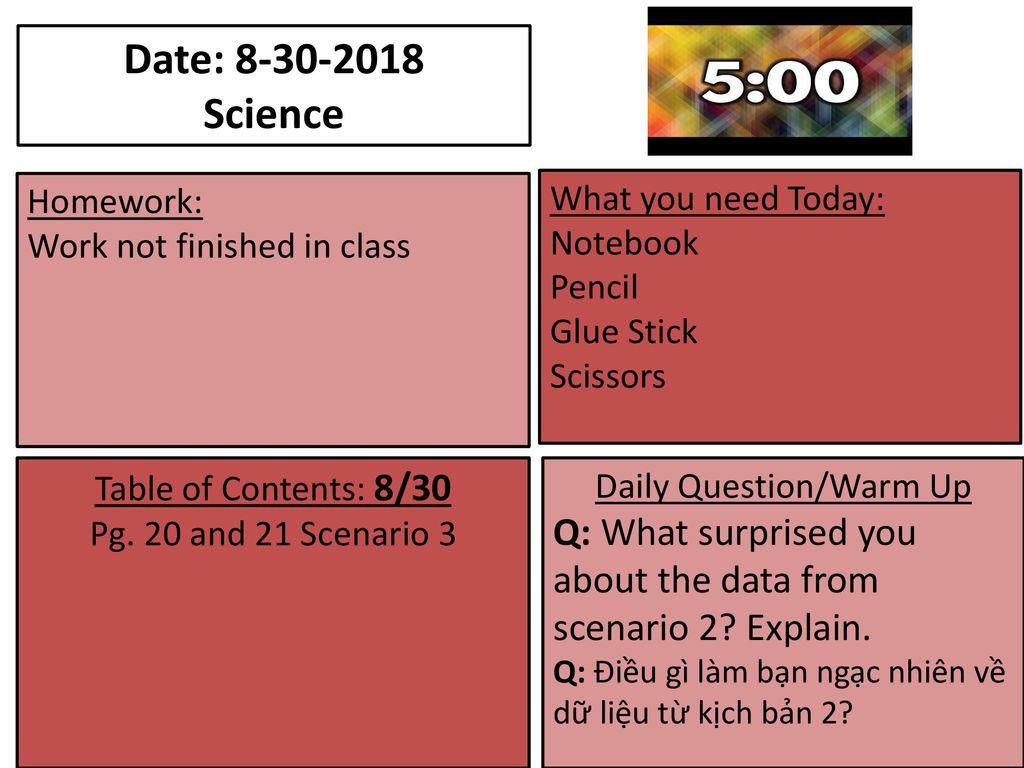 Date: 8-30-2018
Science

5:00

Homework:
Work not finished in class

What you need Today:
Notebook
Pencil
Glue Stick
Scissors

Table of Contents: 8/30
Pg. 20 and 21 Scenario 3

Daily Question/Warm Up
Q: What surprised you about the data from scenario 2? Explain.
Q: Điều gì làm bạn ngạc nhiên về dữ liệu từ kịch bản 2?